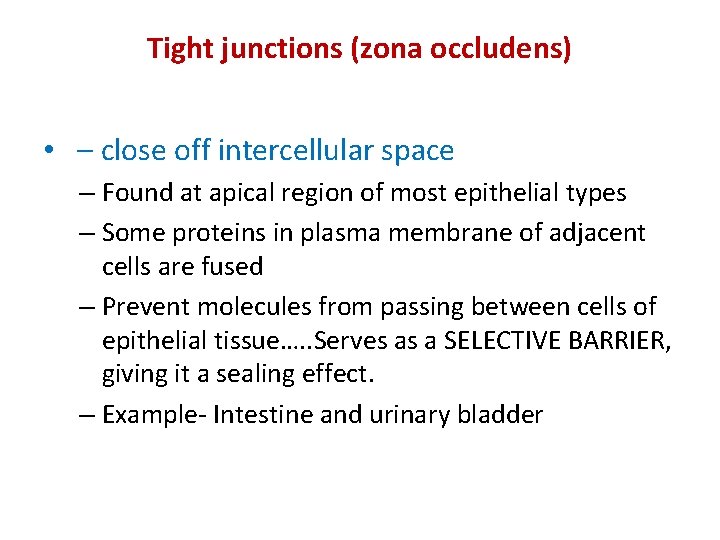 Tight junctions (zona occludens)

• – close off intercellular space

– Found at apical region of most epithelial types

– Some proteins in plasma membrane of adjacent cells are fused

– Prevent molecules from passing between cells of epithelial tissue…..Serves as a SELECTIVE BARRIER, giving it a sealing effect.

– Example- Intestine and urinary bladder